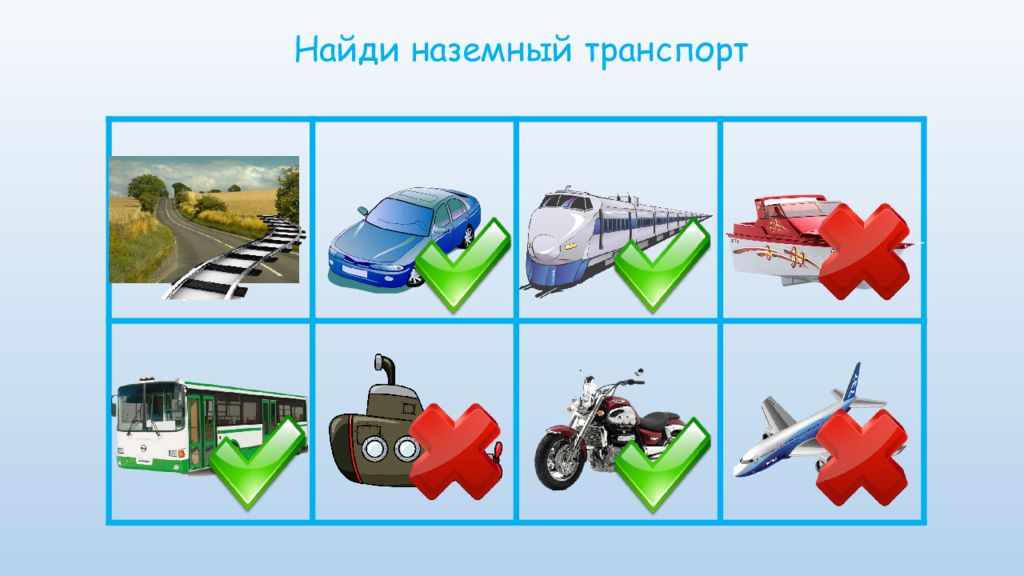 Найди наземный транспорт